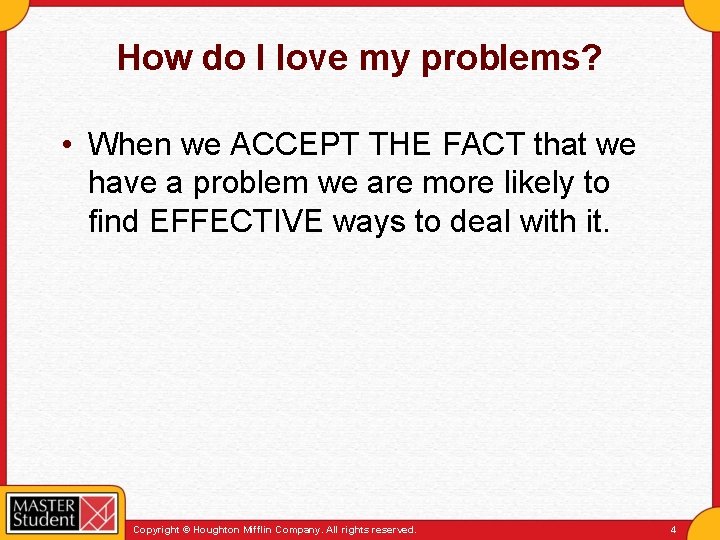 How do I love my problems?

• When we ACCEPT THE FACT that we have a problem we are more likely to find EFFECTIVE ways to deal with it.

MASTER Student

Copyright © Houghton Mifflin Company. All rights reserved.

4